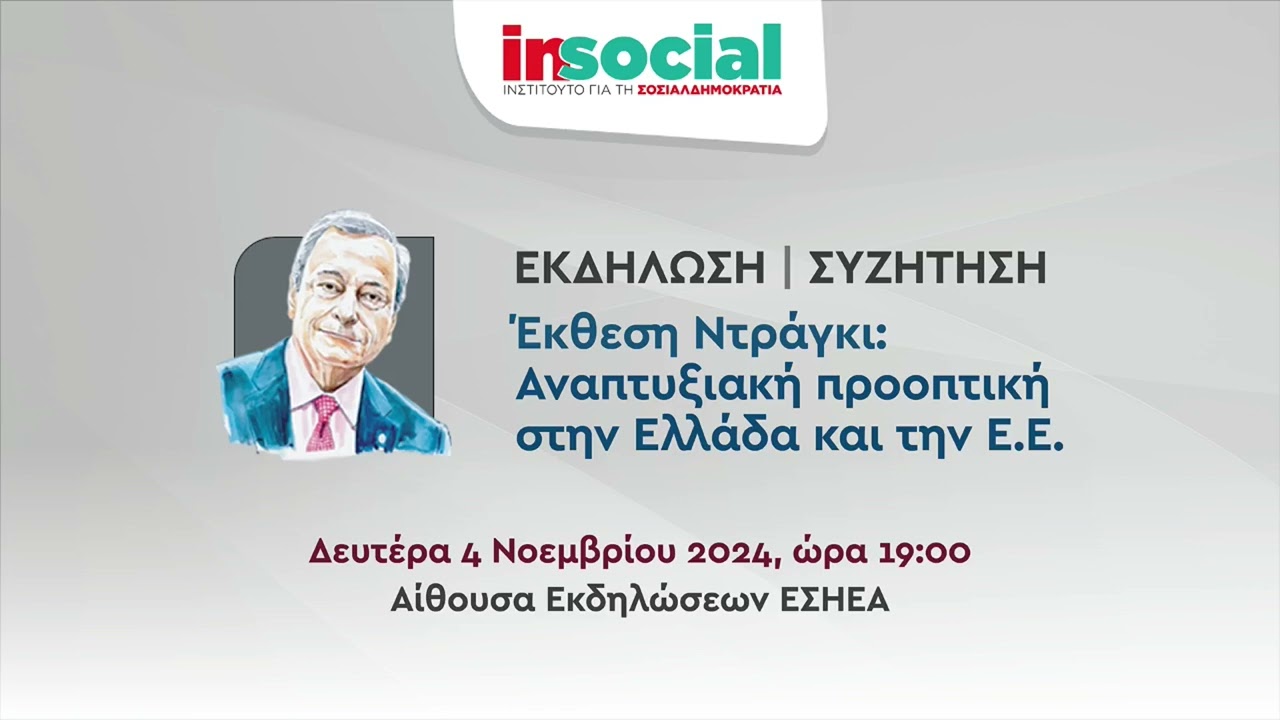 insocial
ΙΝΣΤΙΤΟΥΤΟ ΓΙΑ ΤΗ ΣΟΣΙΑΛΔΗΜΟΚΡΑΤΙΑ

ΕΚΔΗΛΩΣΗ | ΣΥΖΗΤΗΣΗ

Έκθεση Ντράγκι: Αναπτυξιακή προοπτική στην Ελλάδα και την Ε.Ε.

Δευτέρα 4 Νοεμβρίου 2024, ώρα 19:00
Αίθουσα Εκδηλώσεων ΕΣΗΕΑ